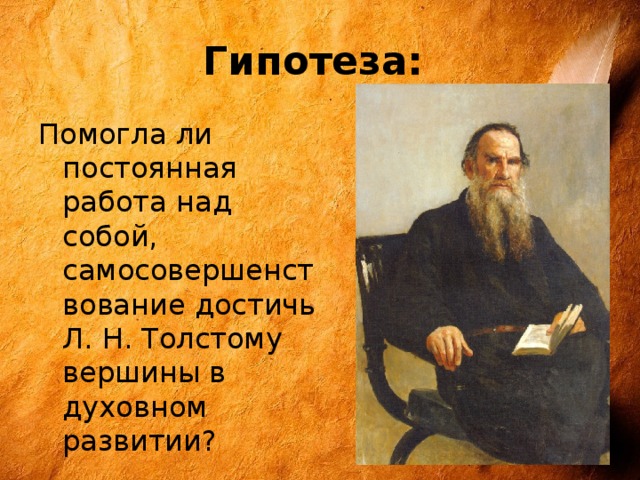 Гипотеза:

Помогла ли постоянная работа над собой, самосовершенствование достичь Л. Н. Толстому вершины в духовном развитии?